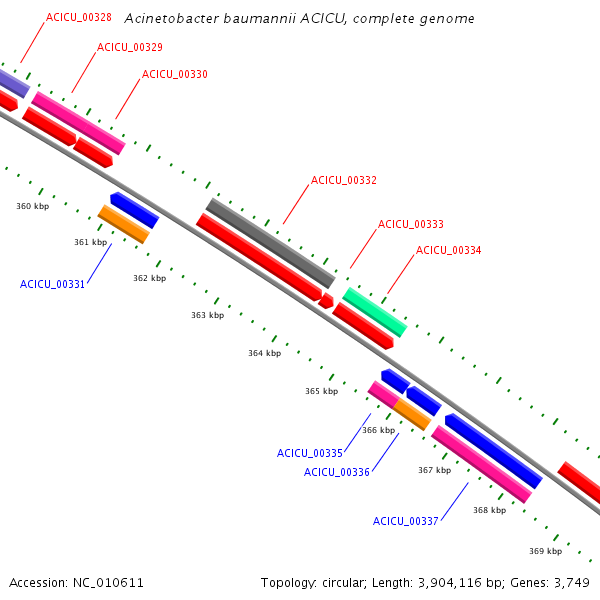 Acinetobacter baumannii ACICU, complete genome

ACICU_00328
ACICU_00329
ACICU_00330
ACICU_00332
ACICU_00333
ACICU_00334

360 kbp
361 kbp
ACICU_00331
362 kbp
363 kbp
364 kbp
365 kbp
366 kbp
ACICU_00335
ACICU_00336
367 kbp
368 kbp
ACICU_00337
369 kbp

Accession: NC_010611
Topology: circular; Length: 3,904,116 bp; Genes: 3,749